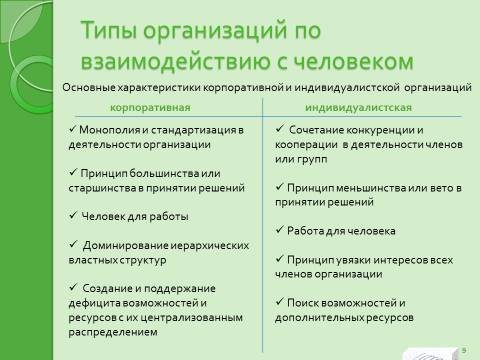 Типы организаций по взаимодействию с человеком

Основные характеристики корпоративной и индивидуалистской организаций

| корпоративная | индивидуалистская |
|---|---|
| ✓ Монополия и стандартизация в деятельности организации | ✓ Сочетание конкуренции и кооперации в деятельности членов или групп |
| ✓ Принцип большинства или старшинства в принятии решений | ✓ Принцип меньшинства или вето в принятии решений |
| ✓ Человек для работы | ✓ Работа для человека |
| ✓ Доминирование иерархических властных структур | ✓ Принцип увязки интересов всех членов организации |
| ✓ Создание и поддержание дефицита возможностей и ресурсов с их централизованным распределением | ✓ Поиск возможностей и дополнительных ресурсов |

9